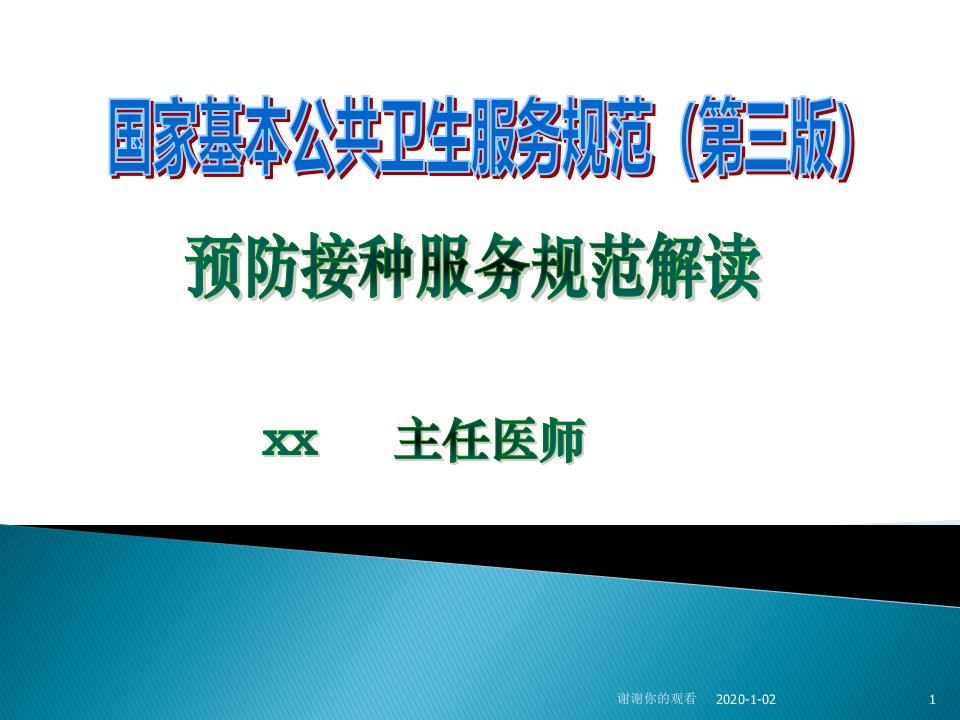 国家基本公共卫生服务规范（第三版）

预防接种服务规范解读

xx　主任医师

谢谢你的观看　2020-1-02　1